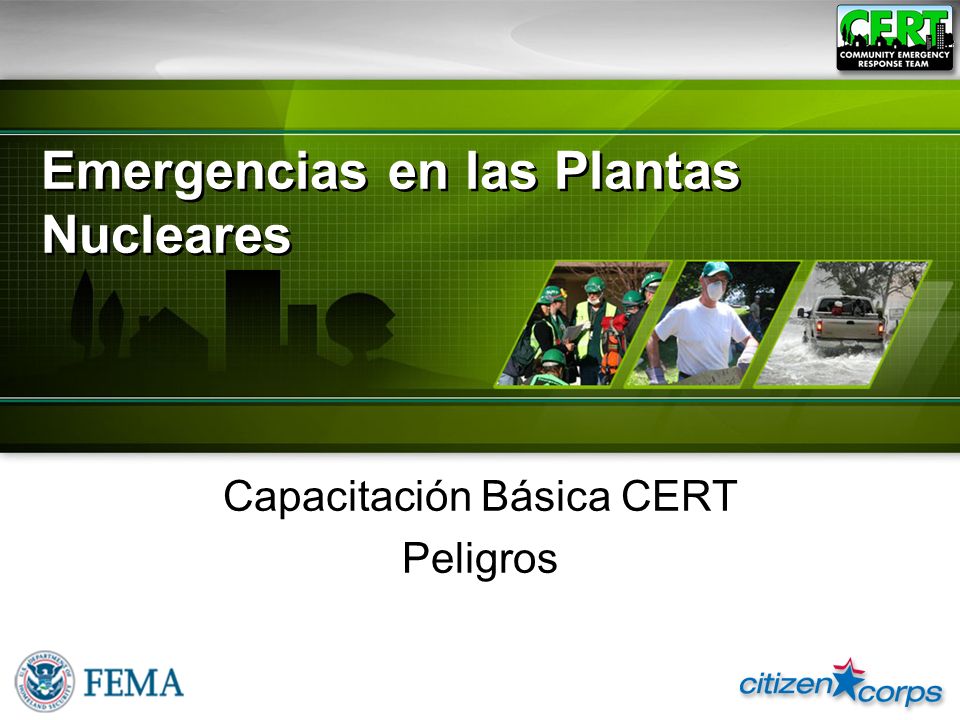 CERT
COMMUNITY EMERGENCY RESPONSE TEAM

Emergencias en las Plantas Nucleares

Capacitación Básica CERT
Peligros

U.S. DEPARTMENT OF HOMELAND SECURITY
FEMA

citizen corps